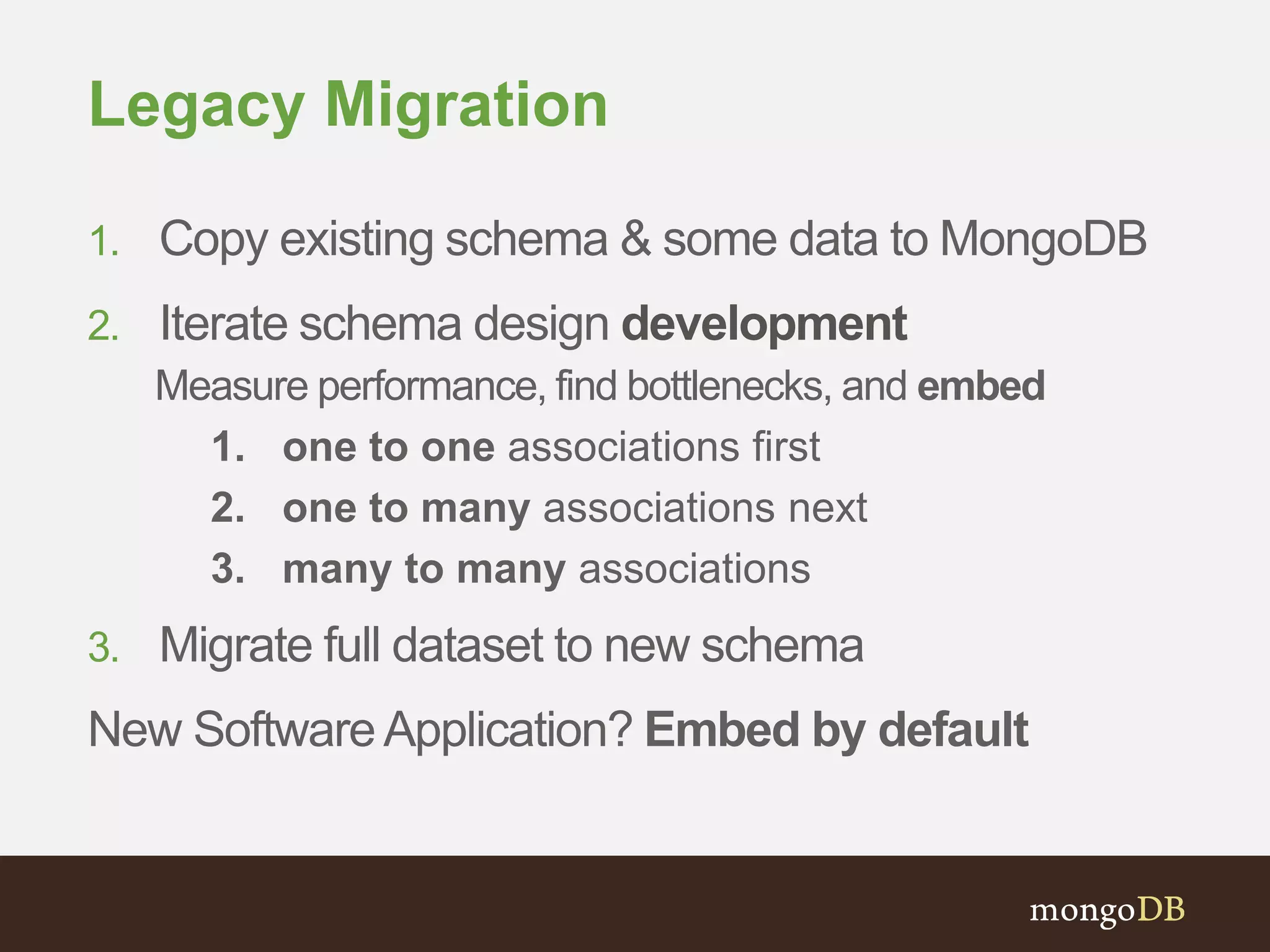 Legacy Migration

1. Copy existing schema & some data to MongoDB

2. Iterate schema design development

Measure performance, find bottlenecks, and embed

1. one to one associations first

2. one to many associations next

3. many to many associations

3. Migrate full dataset to new schema

New Software Application? Embed by default

mongoDB